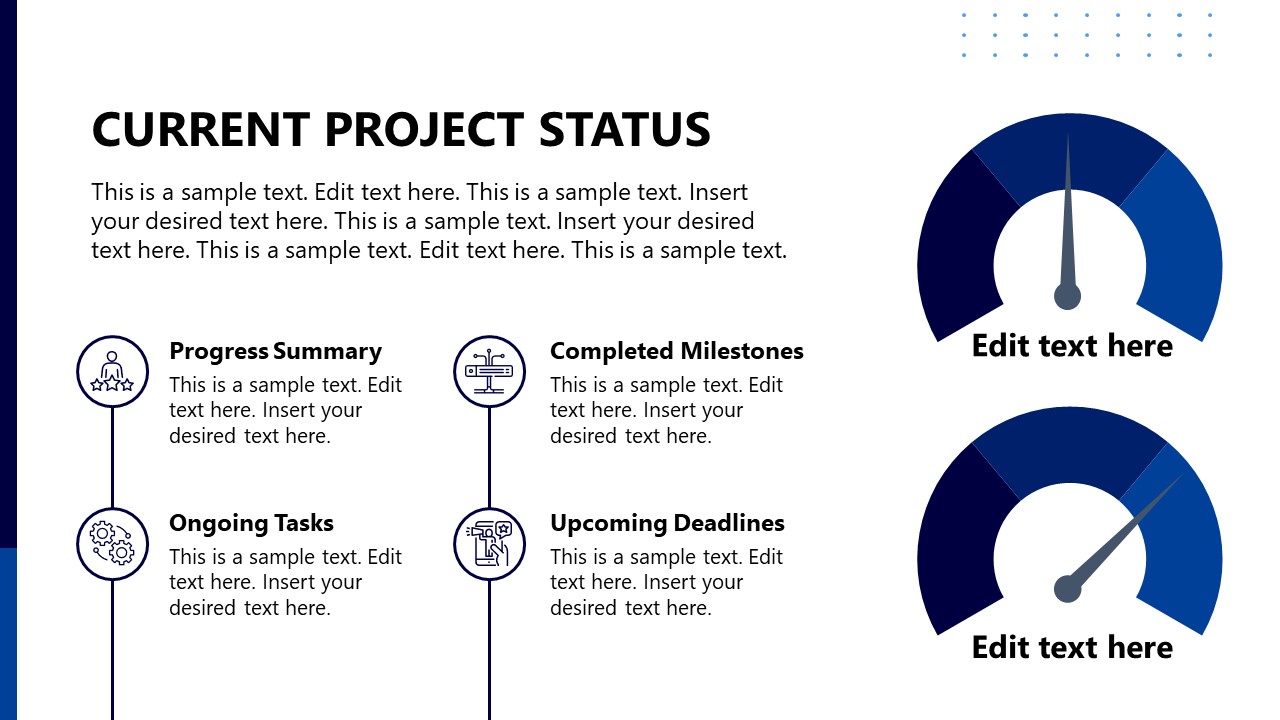 CURRENT PROJECT STATUS

This is a sample text. Edit text here. This is a sample text. Insert your desired text here. This is a sample text. Insert your desired text here. This is a sample text. Edit text here. This is a sample text.

Progress Summary
This is a sample text. Edit text here. Insert your desired text here.

Ongoing Tasks
This is a sample text. Edit text here. Insert your desired text here.

Completed Milestones
This is a sample text. Edit text here. Insert your desired text here.

Upcoming Deadlines
This is a sample text. Edit text here. Insert your desired text here.

Edit text here

Edit text here